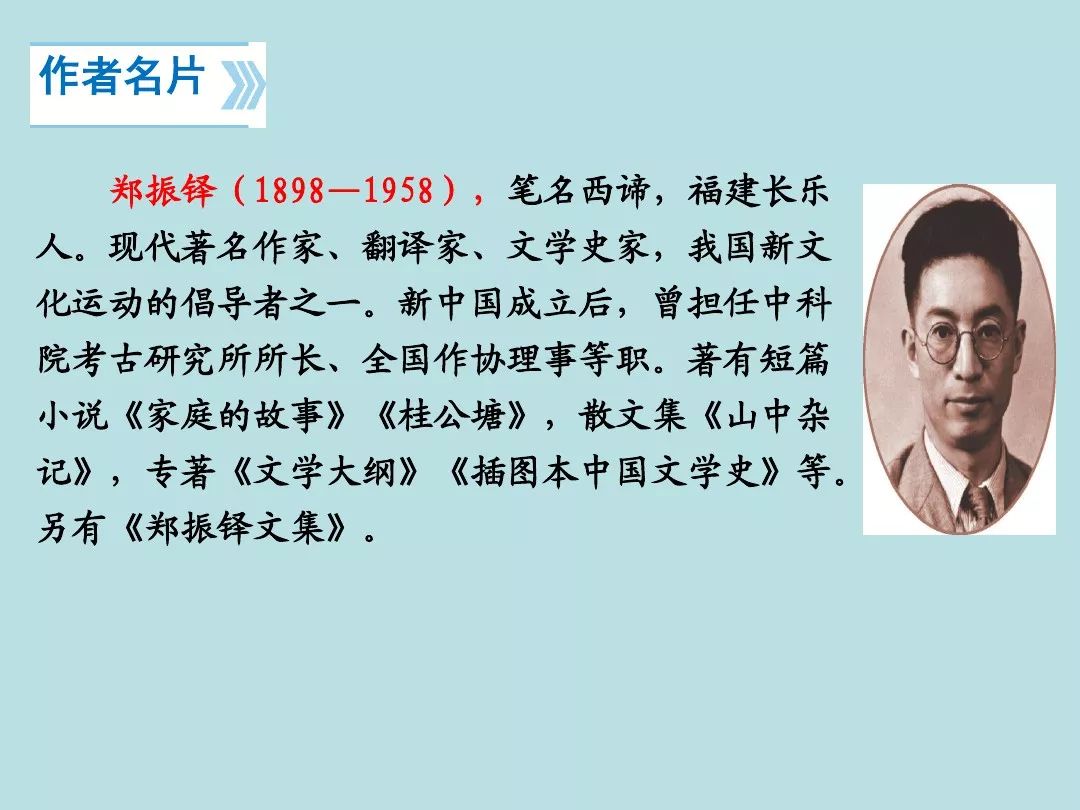 作者名片

郑振铎（1898—1958），笔名西谛，福建长乐人。现代著名作家、翻译家、文学史家，我国新文化运动的倡导者之一。新中国成立后，曾担任中科院考古研究所所长、全国作协理事等职。著有短篇小说《家庭的故事》《桂公塘》，散文集《山中杂记》，专著《文学大纲》《插图本中国文学史》等。另有《郑振铎文集》。